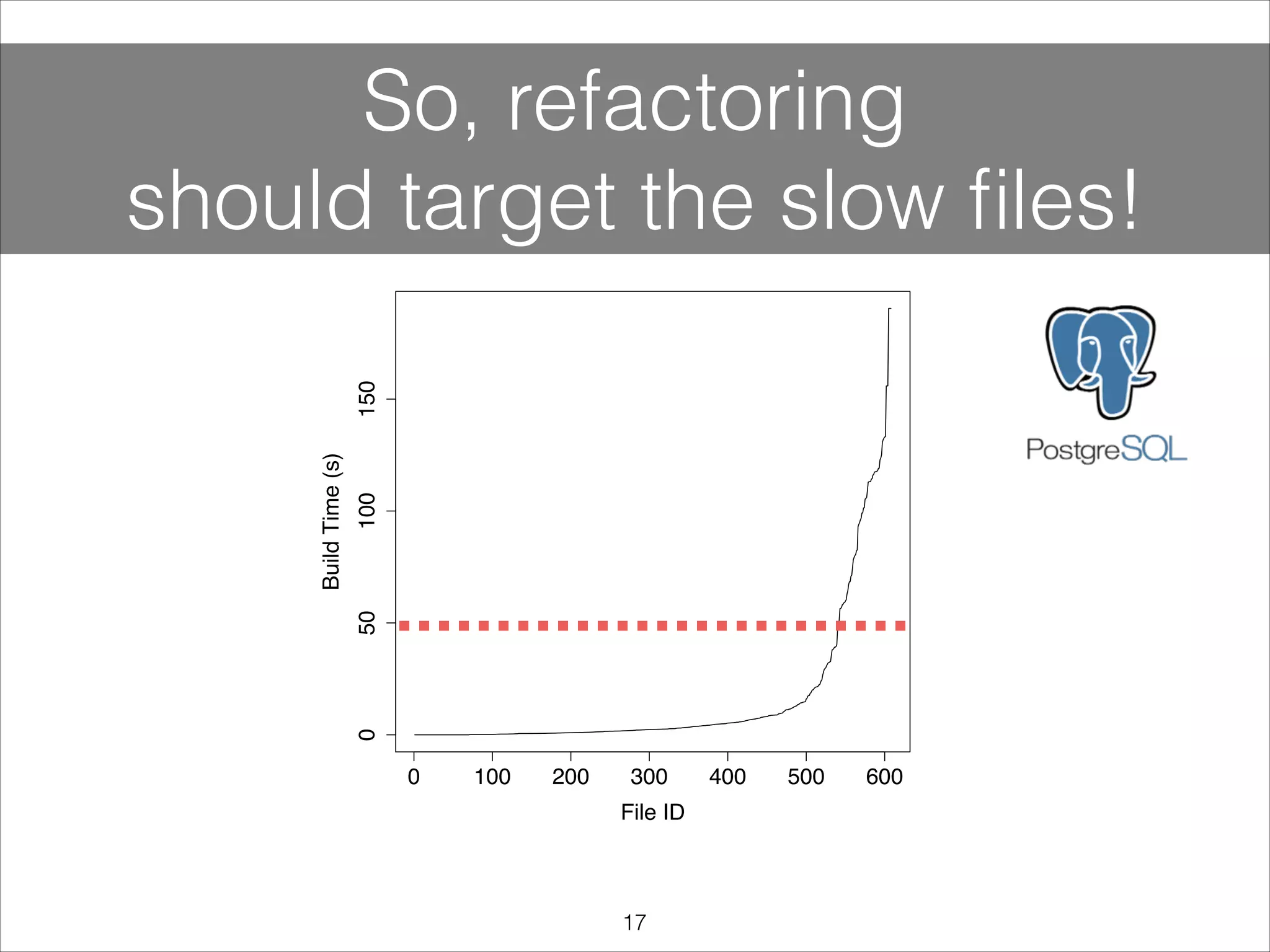 So, refactoring should target the slow files!

Build Time (s)

0
50
100
150

0
100
200
300
400
500
600

File ID

PostgreSQL

17